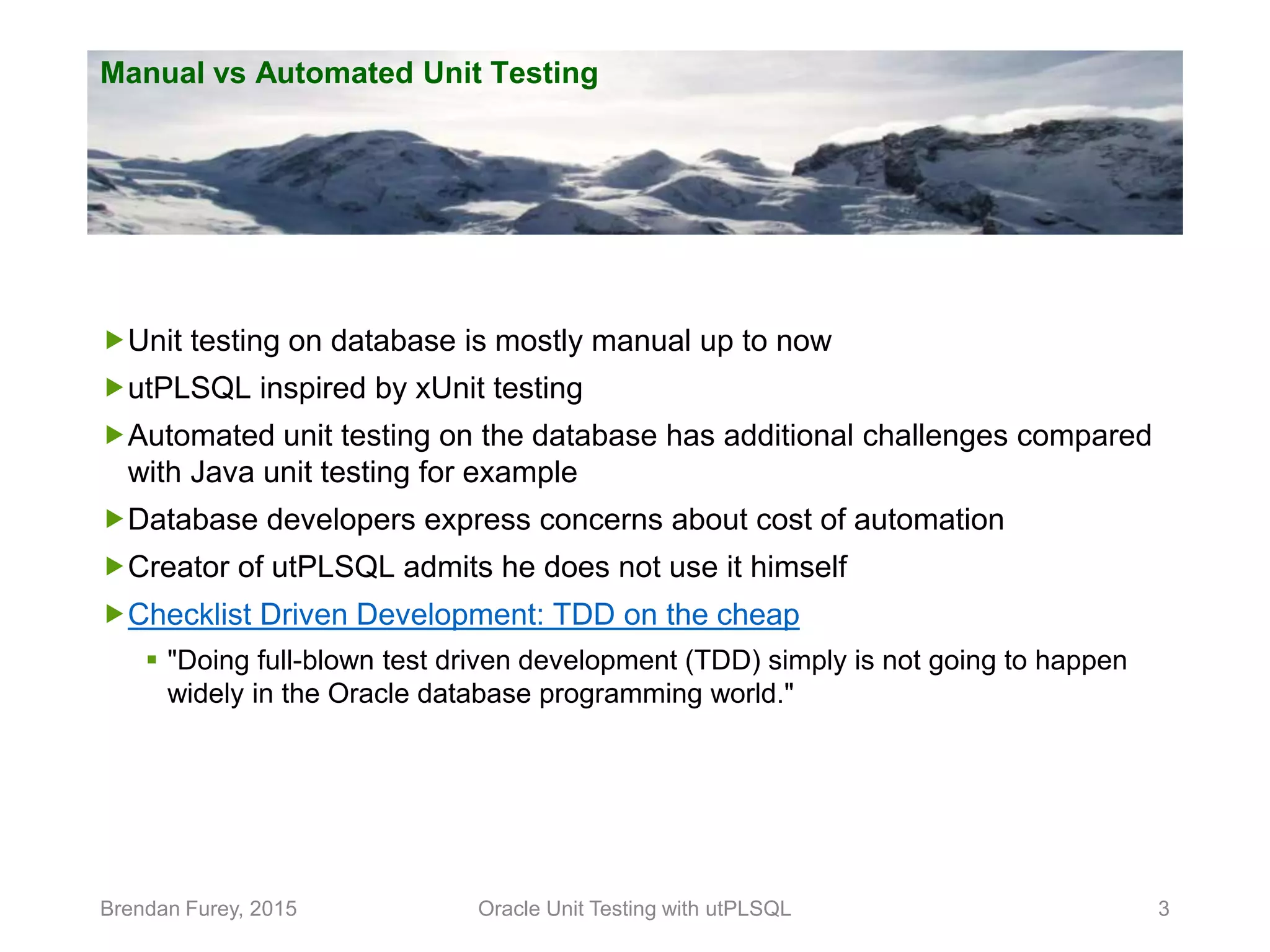 Manual vs Automated Unit Testing

Unit testing on database is mostly manual up to now

utPLSQL inspired by xUnit testing

Automated unit testing on the database has additional challenges compared with Java unit testing for example

Database developers express concerns about cost of automation

Creator of utPLSQL admits he does not use it himself

Checklist Driven Development: TDD on the cheap

"Doing full-blown test driven development (TDD) simply is not going to happen widely in the Oracle database programming world."

Brendan Furey, 2015

Oracle Unit Testing with utPLSQL

3